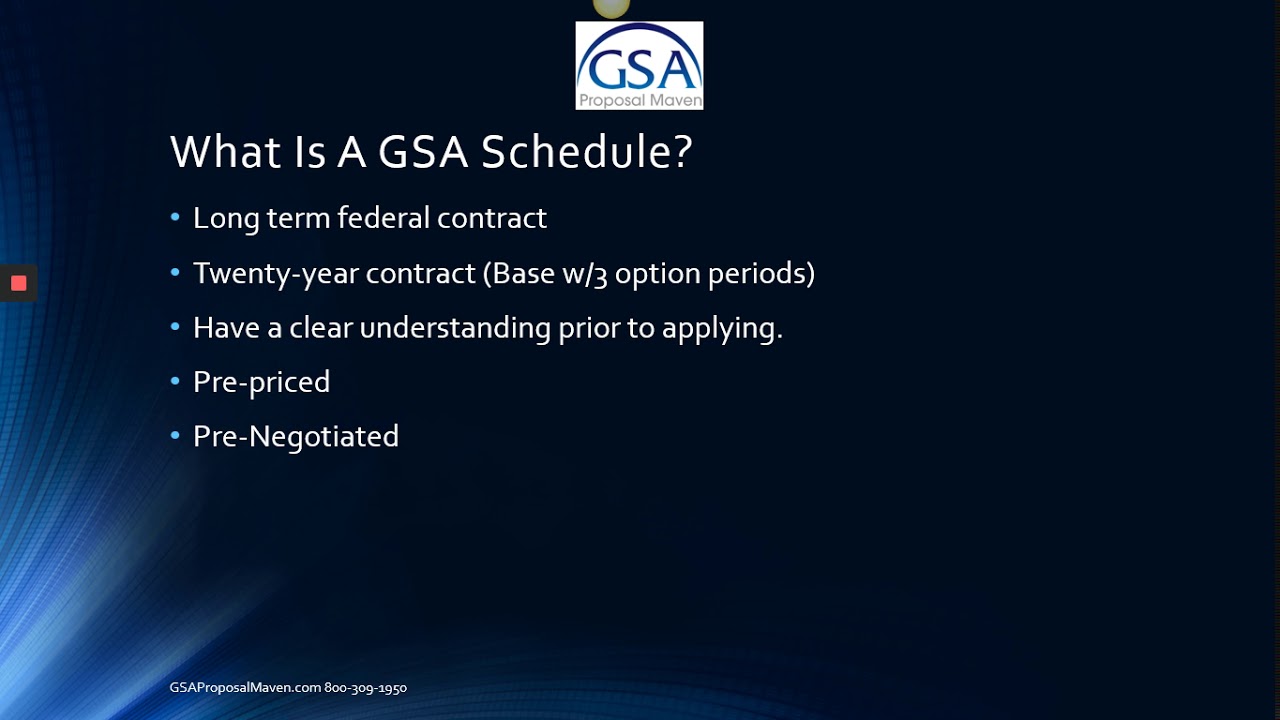 GSA
Proposal Maven

What Is A GSA Schedule?

• Long term federal contract
• Twenty-year contract (Base w/3 option periods)
• Have a clear understanding prior to applying.
• Pre-priced
• Pre-Negotiated

GSAProposalMaven.com 800-309-1950